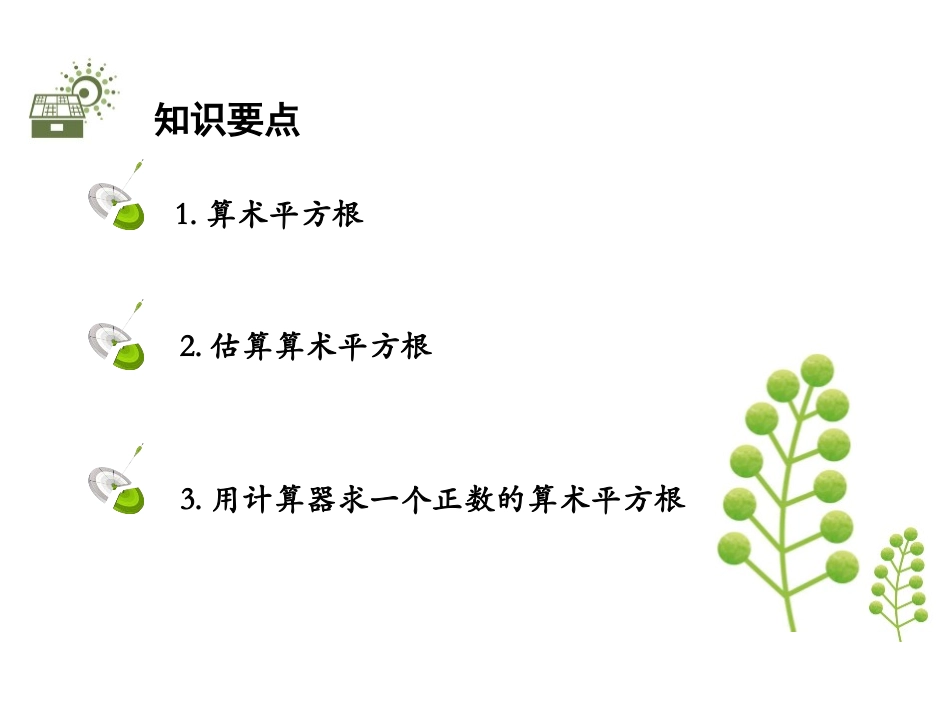 知识要点

1. 算术平方根

2. 估算算术平方根

3. 用计算器求一个正数的算术平方根